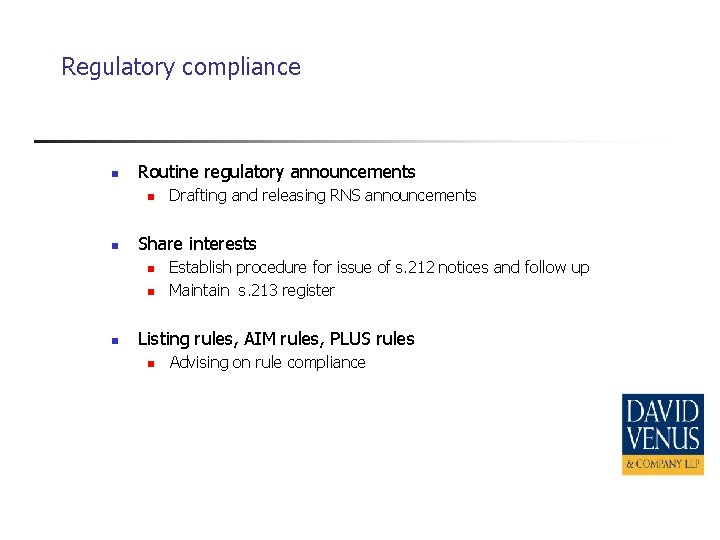 Regulatory compliance

Routine regulatory announcements
Drafting and releasing RNS announcements

Share interests
Establish procedure for issue of s.212 notices and follow up
Maintain s.213 register

Listing rules, AIM rules, PLUS rules
Advising on rule compliance

DAVID VENUS
& COMPANY LLP